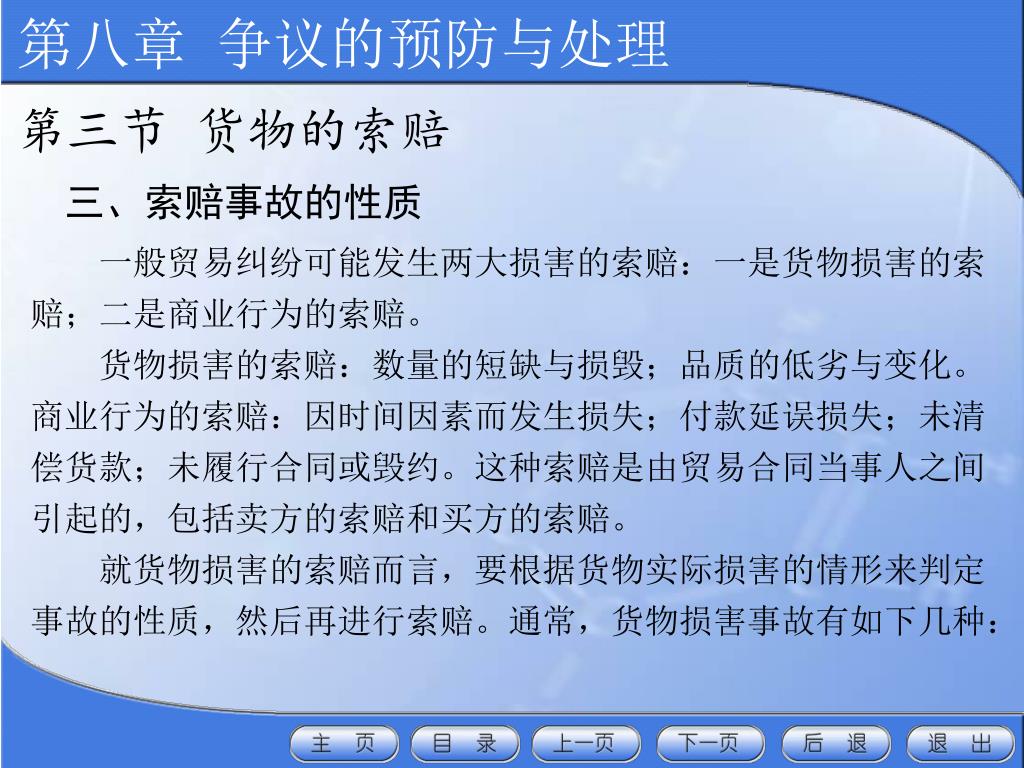 第八章 争议的预防与处理

第三节 货物的索赔

三、索赔事故的性质

一般贸易纠纷可能发生两大损害的索赔：一是货物损害的索赔；二是商业行为的索赔。

货物损害的索赔：数量的短缺与损毁；品质的低劣与变化。商业行为的索赔：因时间因素而发生损失；付款延误损失；未清偿货款；未履行合同或毁约。这种索赔是由贸易合同当事人之间引起的，包括卖方的索赔和买方的索赔。

就货物损害的索赔而言，要根据货物实际损害的情形来判定事故的性质，然后再进行索赔。通常，货物损害事故有如下几种：

主 页　目 录　上一页　下一页　后 退　退 出